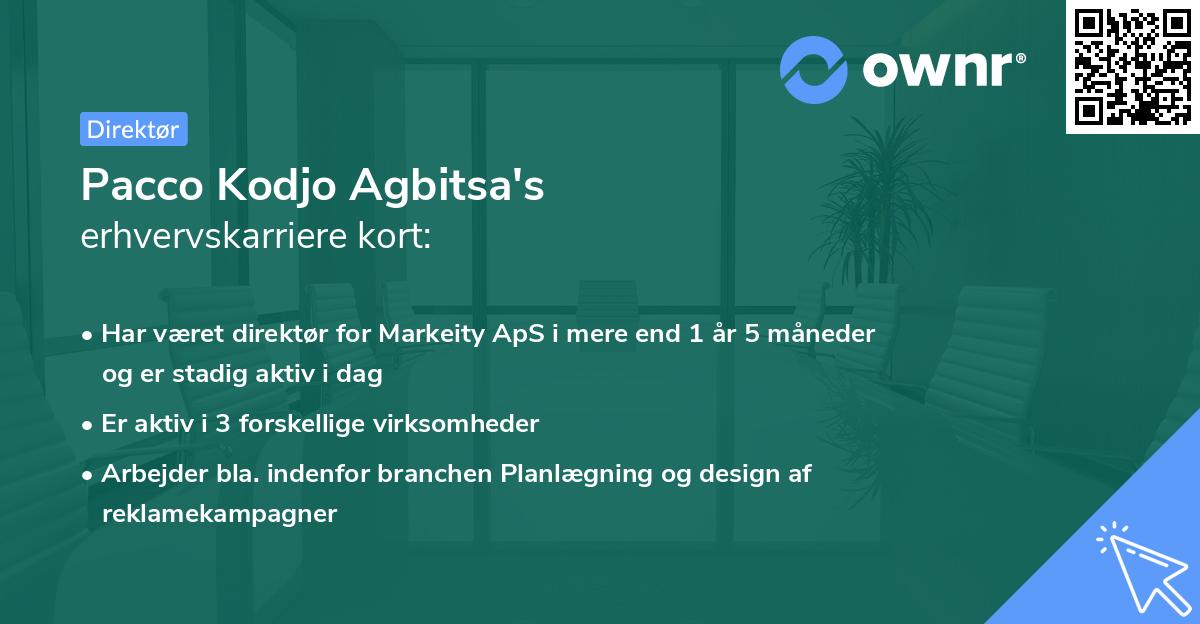 ownr®

Direktør

Pacco Kodjo Agbitsa's erhvervskarriere kort:

• Har været direktør for Markeity ApS i mere end 1 år 5 måneder og er stadig aktiv i dag

• Er aktiv i 3 forskellige virksomheder

• Arbejder bla. indenfor branchen Planlægning og design af reklamekampagner